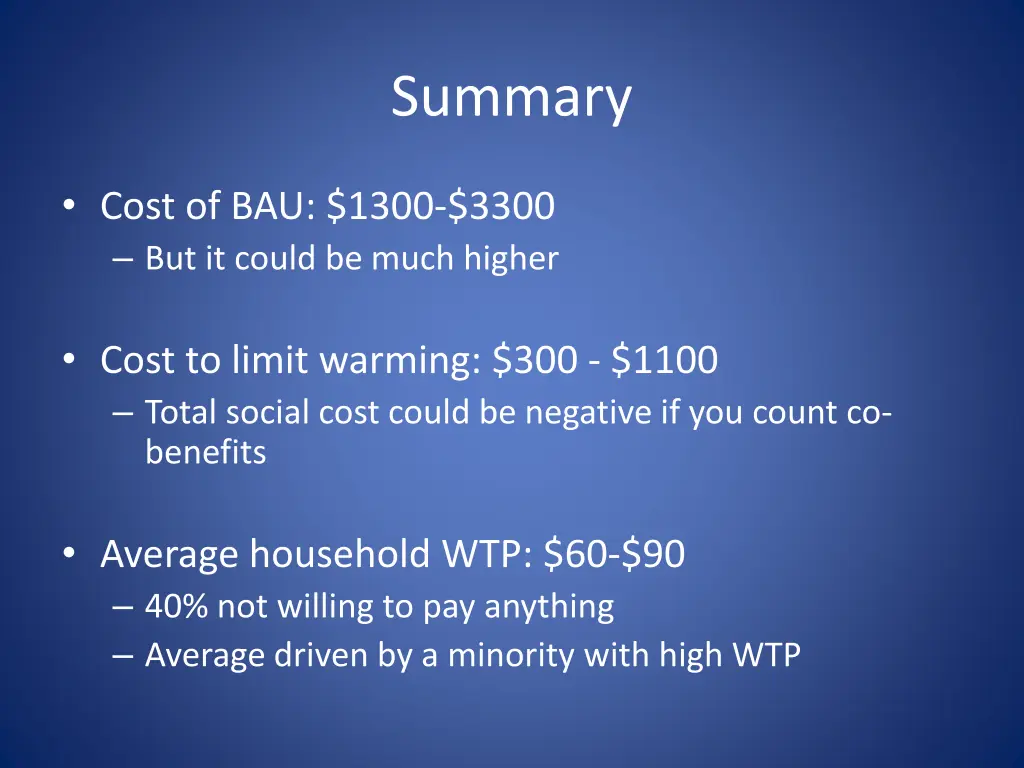 Summary

• Cost of BAU: \$1300-\$3300
– But it could be much higher

• Cost to limit warming: \$300 - \$1100
– Total social cost could be negative if you count co-benefits

• Average household WTP: \$60-\$90
– 40% not willing to pay anything
– Average driven by a minority with high WTP